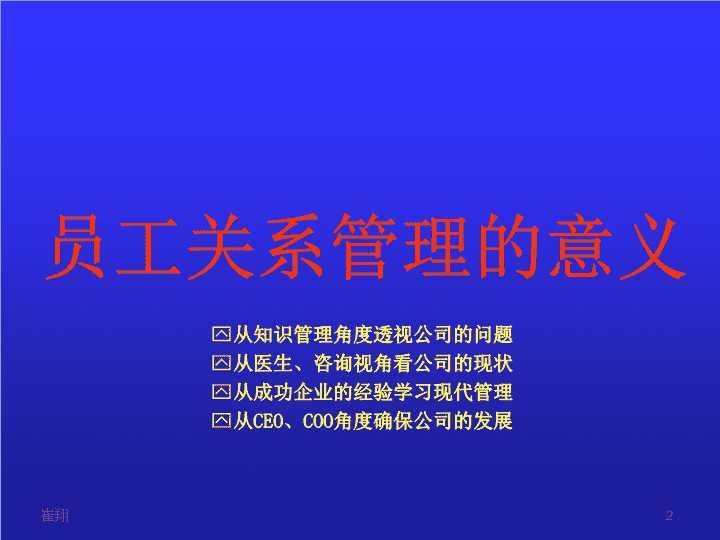 员工关系管理的意义

从知识管理角度透视公司的问题
从医生、咨询视角看公司的现状
从成功企业的经验学习现代管理
从CEO、COO角度确保公司的发展

崔翔

2